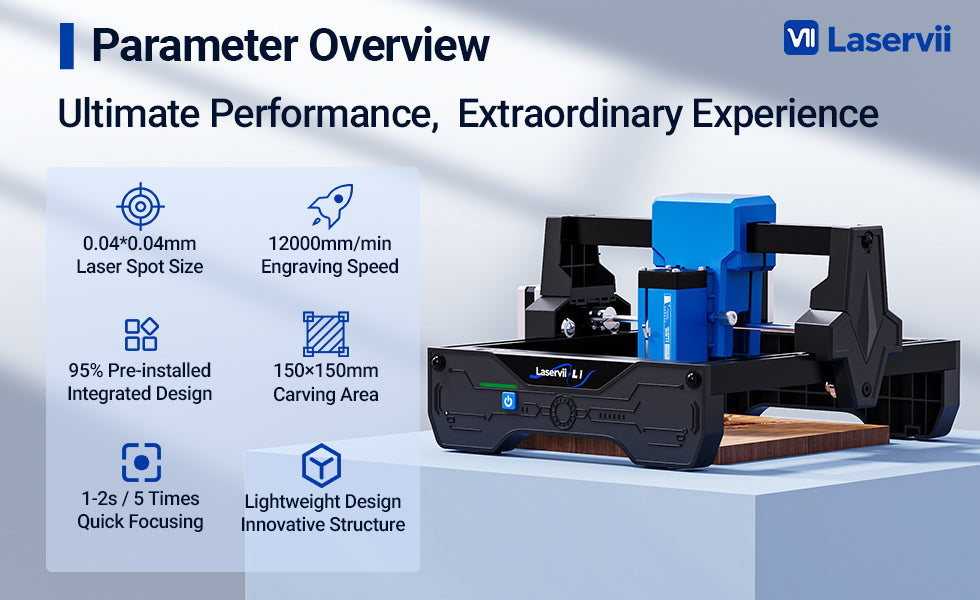 Parameter Overview

VII Laservii

Ultimate Performance, Extraordinary Experience

0.04*0.04mm
Laser Spot Size

12000mm/min
Engraving Speed

95% Pre-installed
Integrated Design

150×150mm
Carving Area

1-2s / 5 Times
Quick Focusing

Lightweight Design
Innovative Structure

Laservii L1